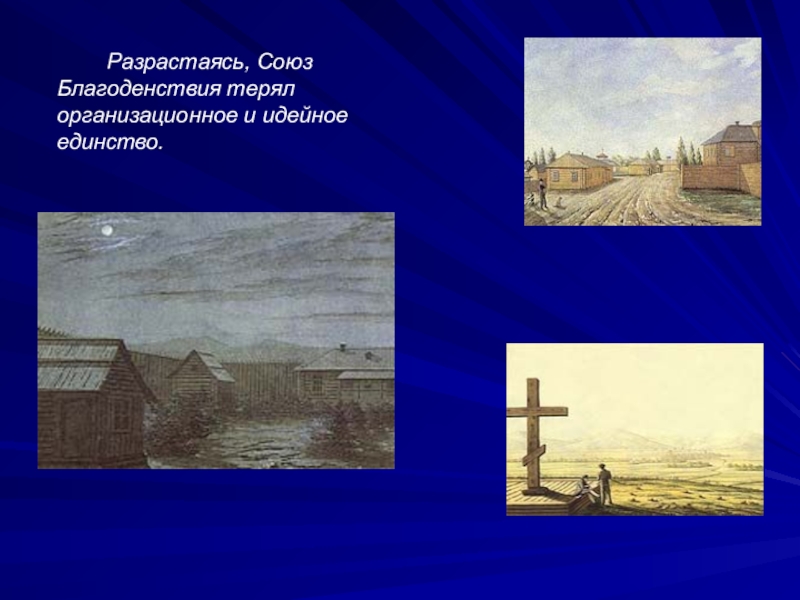 Разрастаясь, Союз Благоденствия терял организационное и идейное единство.